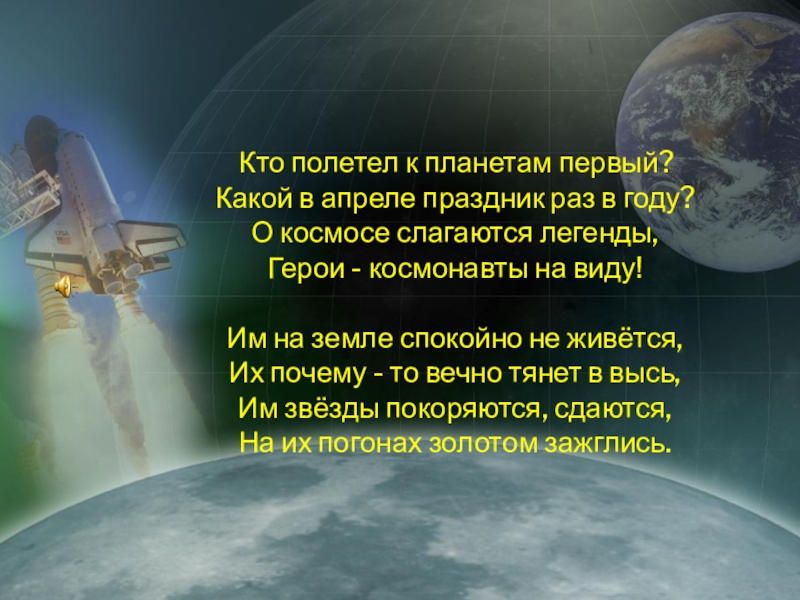 Кто полетел к планетам первый?
Какой в апреле праздник раз в году?
О космосе слагаются легенды,
Герои - космонавты на виду!

Им на земле спокойно не живётся,
Их почему - то вечно тянет в высь,
Им звёзды покоряются, сдаются,
На их погонах золотом зажглись.